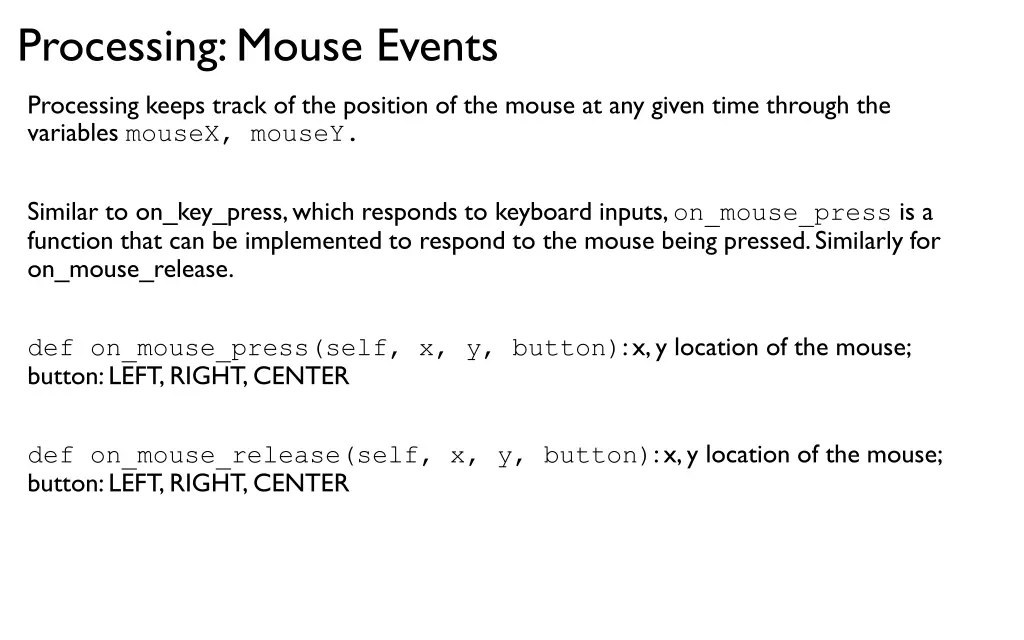 Processing: Mouse Events

Processing keeps track of the position of the mouse at any given time through the variables mouseX, mouseY.

Similar to on_key_press, which responds to keyboard inputs, on_mouse_press is a function that can be implemented to respond to the mouse being pressed. Similarly for on_mouse_release.

def on_mouse_press(self, x, y, button): x, y location of the mouse; button: LEFT, RIGHT, CENTER

def on_mouse_release(self, x, y, button): x, y location of the mouse; button: LEFT, RIGHT, CENTER